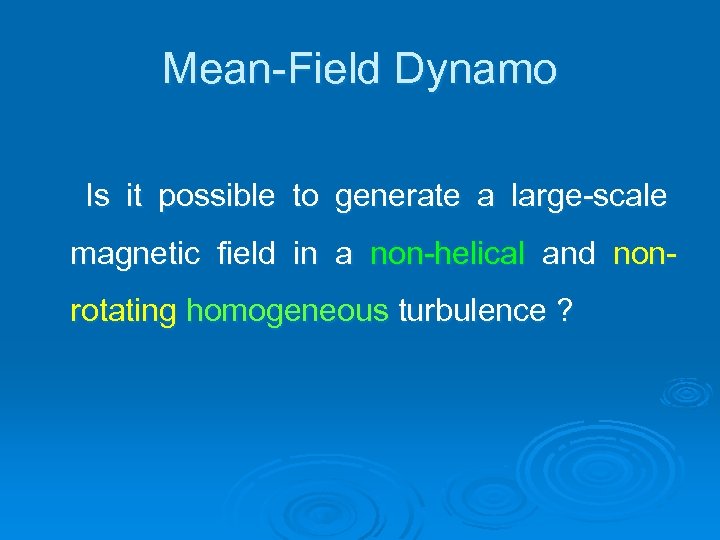 Mean-Field Dynamo

Is it possible to generate a large-scale magnetic field in a non-helical and non-rotating homogeneous turbulence ?